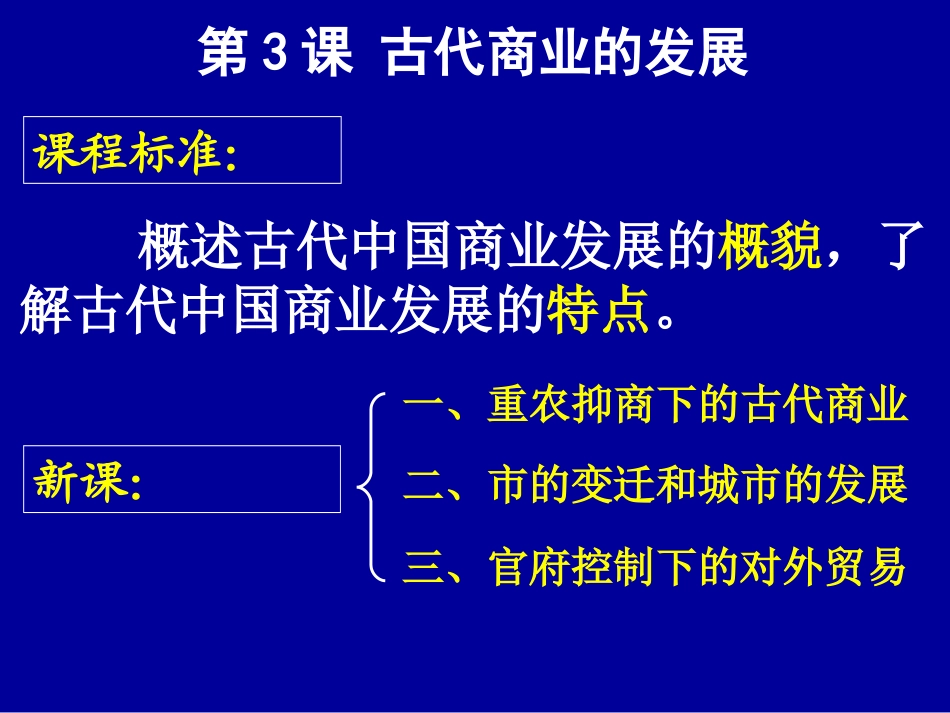 第 3 课 古代商业的发展

课程标准:

概述古代中国商业发展的概貌，了解古代中国商业发展的特点。

新课:

一、重农抑商下的古代商业

二、市的变迁和城市的发展

三、官府控制下的对外贸易